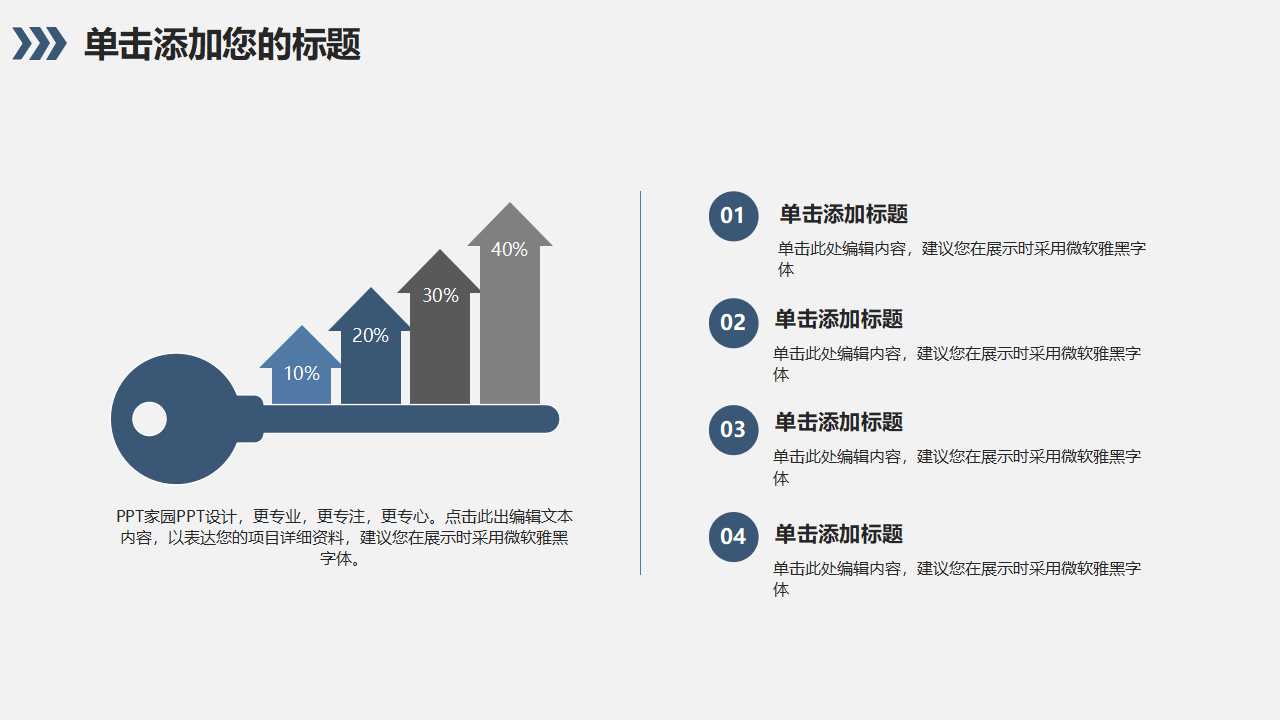 单击添加您的标题

10%
20%
30%
40%

PPT家园PPT设计，更专业，更专注，更专心。点击此出编辑文本内容，以表达您的项目详细资料，建议您在展示时采用微软雅黑字体。

01
单击添加标题
单击此处编辑内容，建议您在展示时采用微软雅黑字体

02
单击添加标题
单击此处编辑内容，建议您在展示时采用微软雅黑字体

03
单击添加标题
单击此处编辑内容，建议您在展示时采用微软雅黑字体

04
单击添加标题
单击此处编辑内容，建议您在展示时采用微软雅黑字体